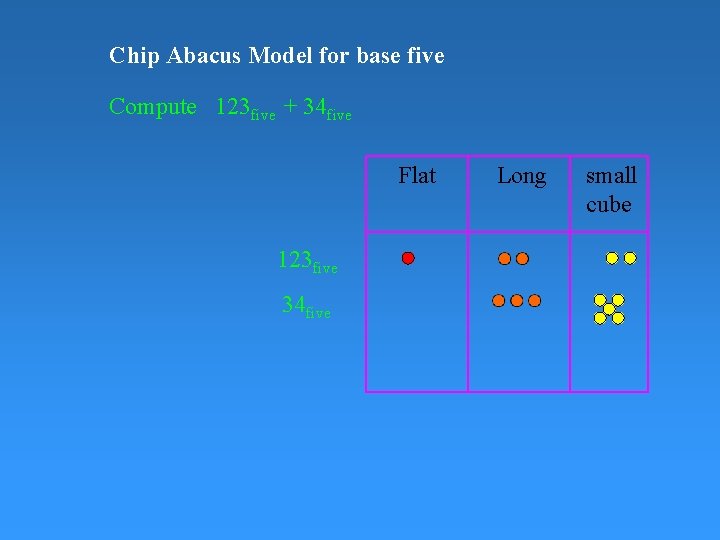 Chip Abacus Model for base five

Compute $123_{five} + 34_{five}$

| | Flat | Long | small cube |
|---|---|---|---|
| $123_{five}$ | | | |
| $34_{five}$ | | | |